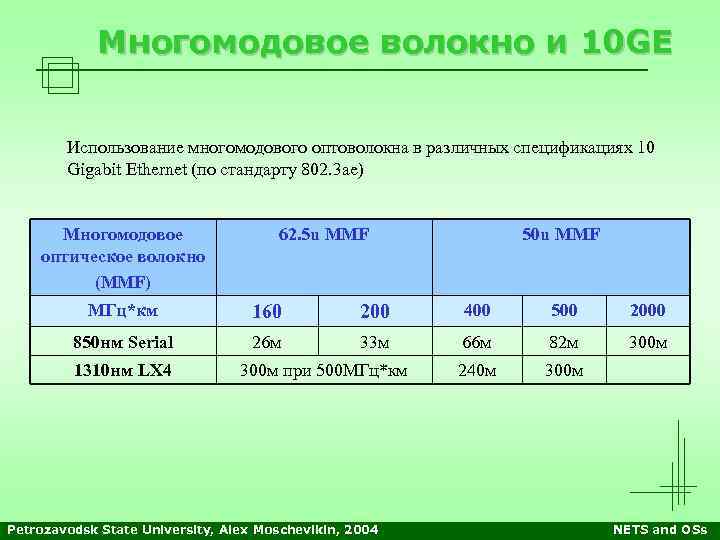 Многомодовое волокно и 10GE

Использование многомодового оптоволокна в различных спецификациях 10 Gigabit Ethernet (по стандарту 802.3ae)

| Многомодовое оптическое волокно (MMF) | 62.5u MMF | | 50u MMF | | |
|---|---|---|---|---|---|
| МГц*км | 160 | 200 | 400 | 500 | 2000 |
| 850нм Serial | 26м | 33м | 66м | 82м | 300м |
| 1310нм LX4 | 300м при 500МГц*км | | 240м | 300м | |

Petrozavodsk State University, Alex Moschevikin, 2004

NETS and OSs